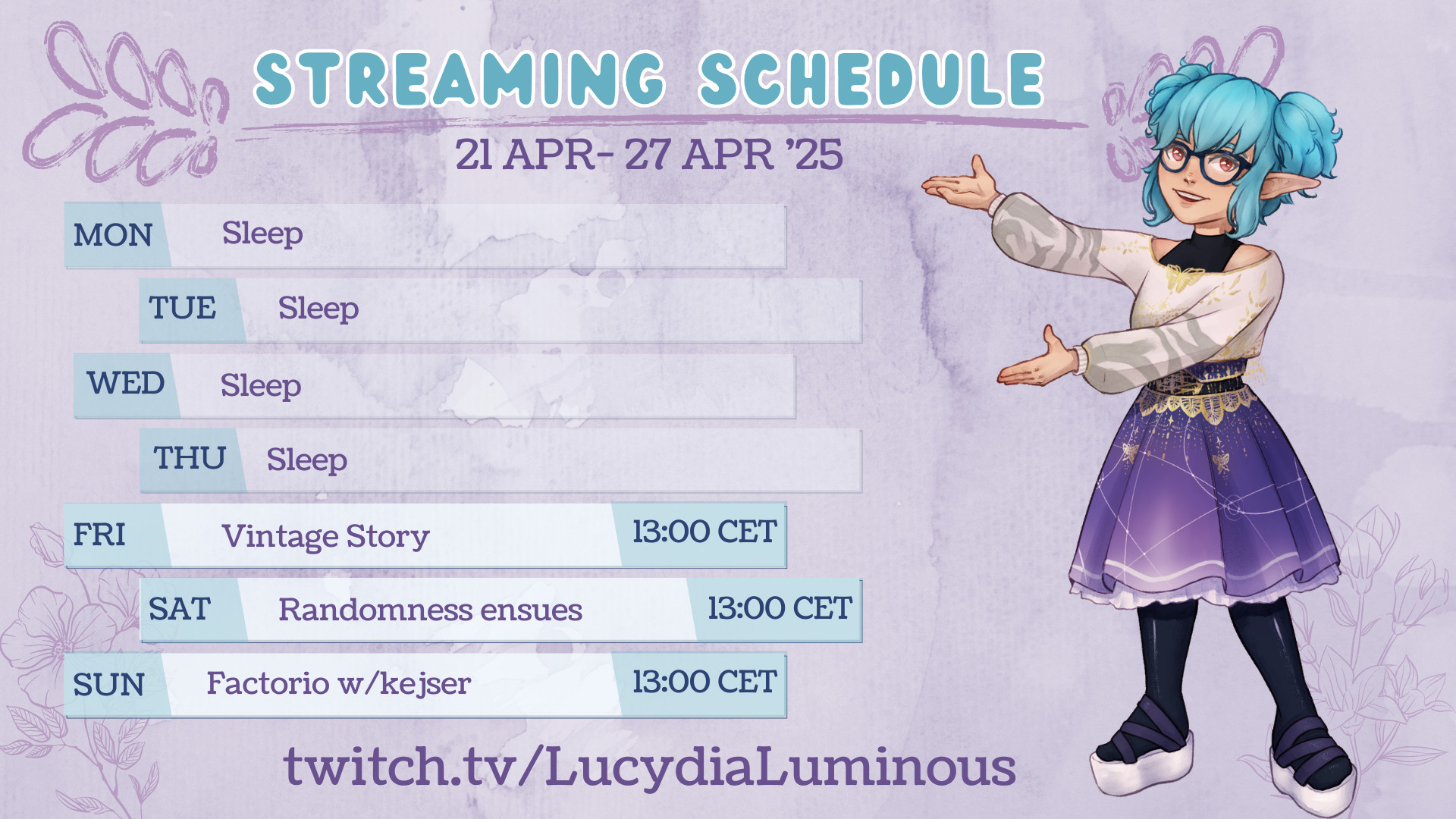 STREAMING SCHEDULE

21 APR- 27 APR '25

MON Sleep

TUE Sleep

WED Sleep

THU Sleep

FRI Vintage Story 13:00 CET

SAT Randomness ensues 13:00 CET

SUN Factorio w/kejser 13:00 CET

twitch.tv/LucydiaLuminous